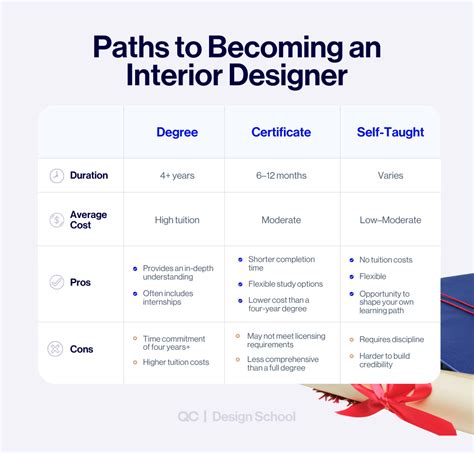 Paths to Becoming an Interior Designer

| | Degree | Certificate | Self-Taught |
|---|---|---|---|
| Duration | 4+ years | 6–12 months | Varies |
| Average Cost | High tuition | Moderate | Low–Moderate |
| Pros | • Provides an in-depth understanding • Often includes internships | • Shorter completion time • Flexible study options • Lower cost than a four-year degree | • No tuition costs • Flexible • Opportunity to shape your own learning path |
| Cons | • Time commitment of four years+ • Higher tuition costs | • May not meet licensing requirements • Less comprehensive than a full degree | • Requires discipline • Harder to build credibility |

QC | Design School